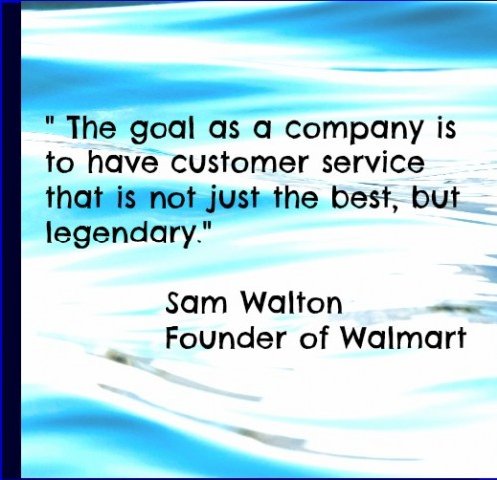 " The goal as a company is to have customer service that is not just the best, but legendary."

Sam Walton
Founder of Walmart